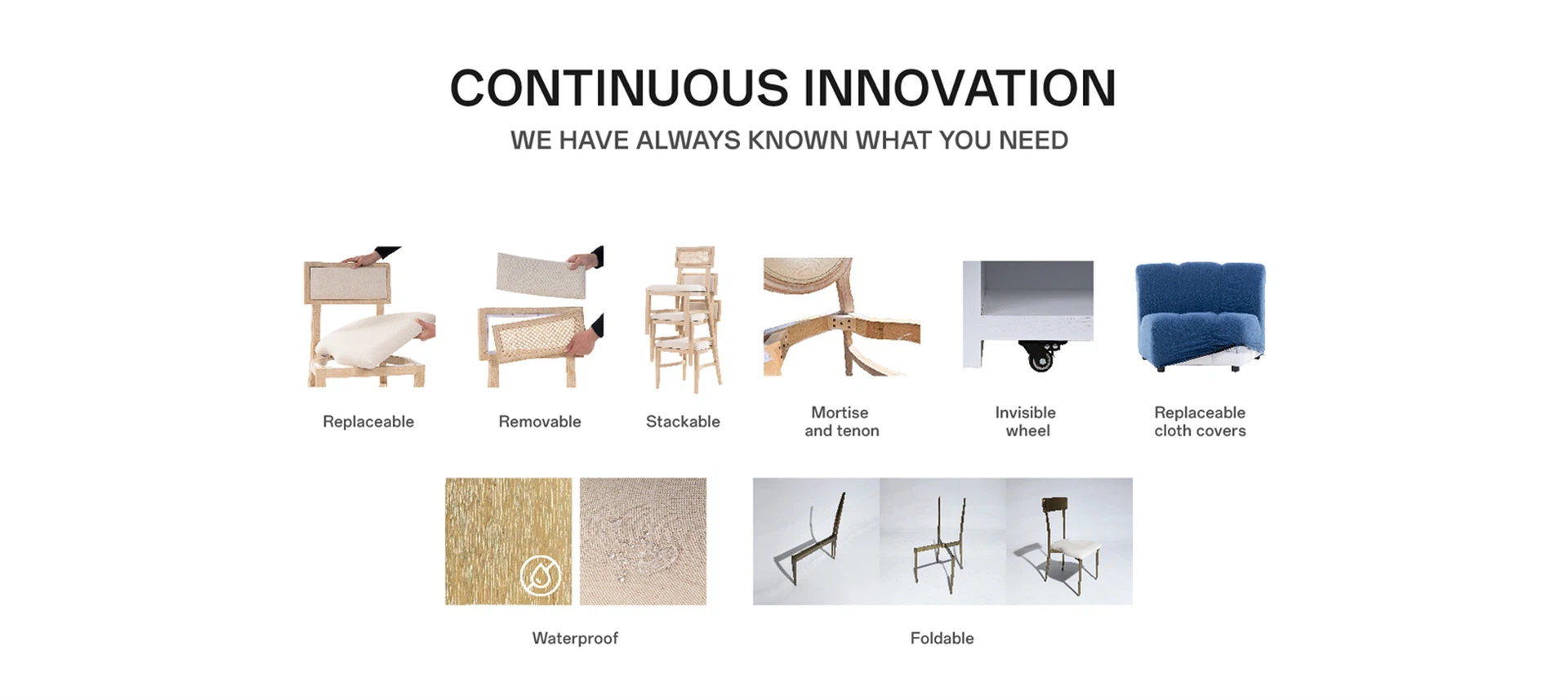 CONTINUOUS INNOVATION
WE HAVE ALWAYS KNOWN WHAT YOU NEED

Replaceable

Removable

Stackable

Mortise and tenon

Invisible wheel

Replaceable cloth covers

Waterproof

Foldable